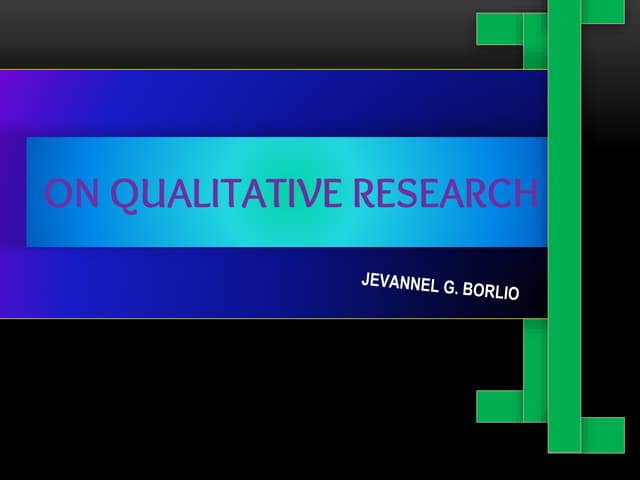 ON QUALITATIVE RESEARCH

JEVANNEL G. BORLIO